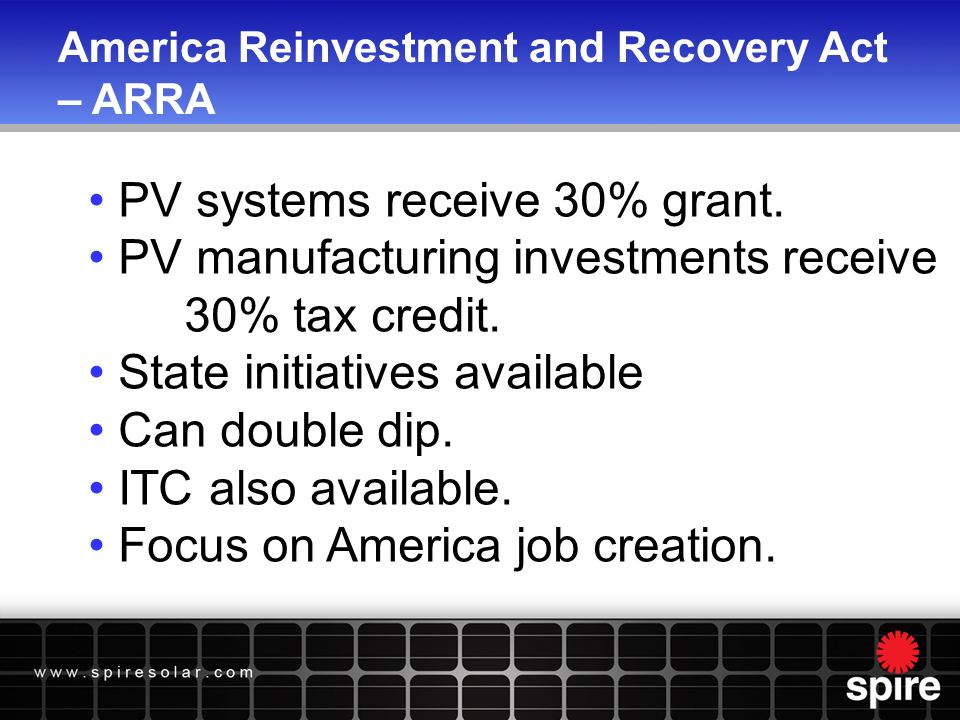 America Reinvestment and Recovery Act – ARRA

• PV systems receive 30% grant.
• PV manufacturing investments receive 30% tax credit.
• State initiatives available
• Can double dip.
• ITC also available.
• Focus on America job creation.

www.spiresolar.com

spire